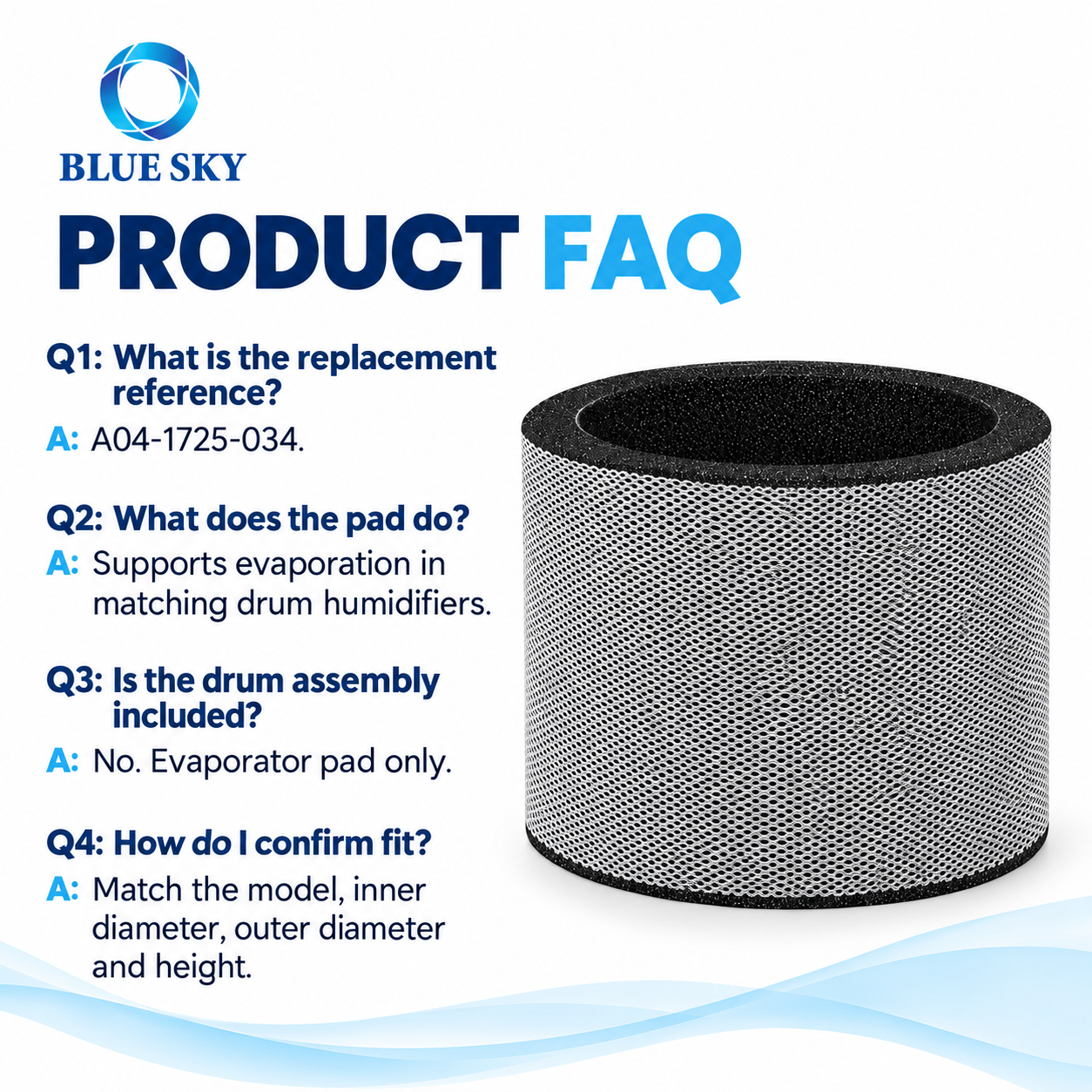 BLUE SKY

PRODUCT FAQ

Q1: What is the replacement reference?

A: A04-1725-034.

Q2: What does the pad do?

A: Supports evaporation in matching drum humidifiers.

Q3: Is the drum assembly included?

A: No. Evaporator pad only.

Q4: How do I confirm fit?

A: Match the model, inner diameter, outer diameter and height.